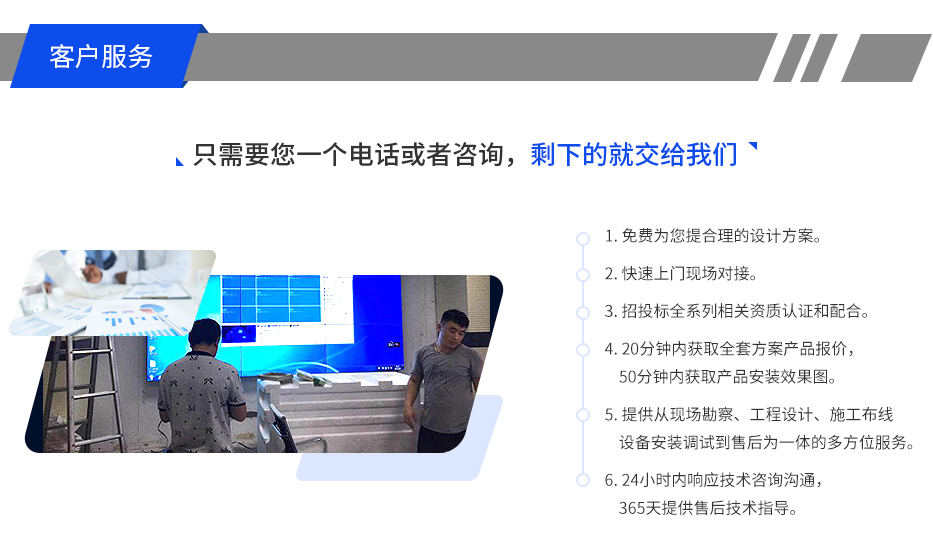 客户服务

只需要您一个电话或者咨询，剩下的就交给我们

1. 免费为您提合理的设计方案。

2. 快速上门现场对接。

3. 招投标全系列相关资质认证和配合。

4. 20分钟内获取全套方案产品报价，50分钟内获取产品安装效果图。

5. 提供从现场勘察、工程设计、施工布线设备安装调试到售后为一体的多方位服务。

6. 24小时内响应技术咨询沟通，365天提供售后技术指导。